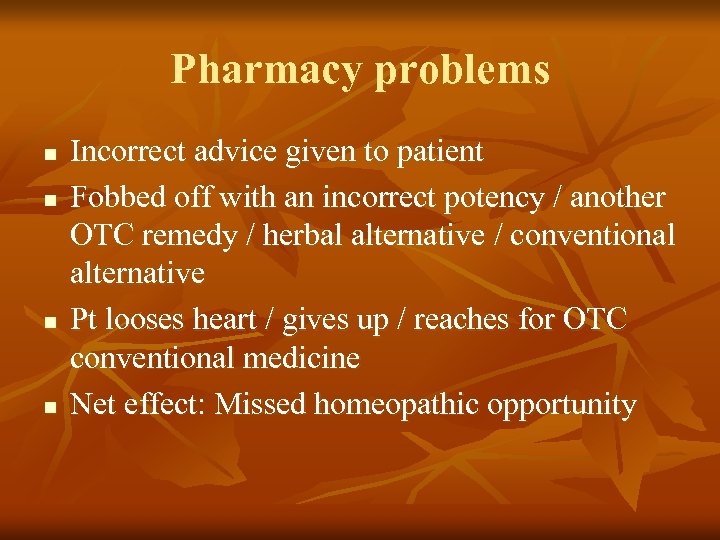 Pharmacy problems

- Incorrect advice given to patient
- Fobbed off with an incorrect potency / another OTC remedy / herbal alternative / conventional alternative
- Pt looses heart / gives up / reaches for OTC conventional medicine
- Net effect: Missed homeopathic opportunity